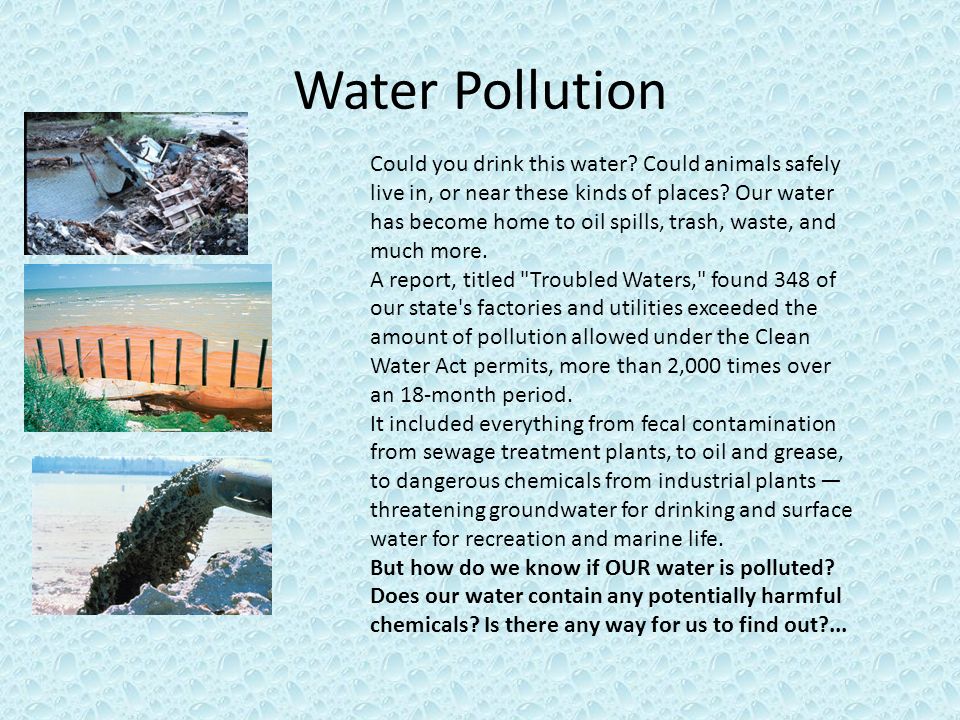 Water Pollution

Could you drink this water? Could animals safely live in, or near these kinds of places? Our water has become home to oil spills, trash, waste, and much more.

A report, titled "Troubled Waters," found 348 of our state's factories and utilities exceeded the amount of pollution allowed under the Clean Water Act permits, more than 2,000 times over an 18-month period.

It included everything from fecal contamination from sewage treatment plants, to oil and grease, to dangerous chemicals from industrial plants — threatening groundwater for drinking and surface water for recreation and marine life.

But how do we know if OUR water is polluted? Does our water contain any potentially harmful chemicals? Is there any way for us to find out?...